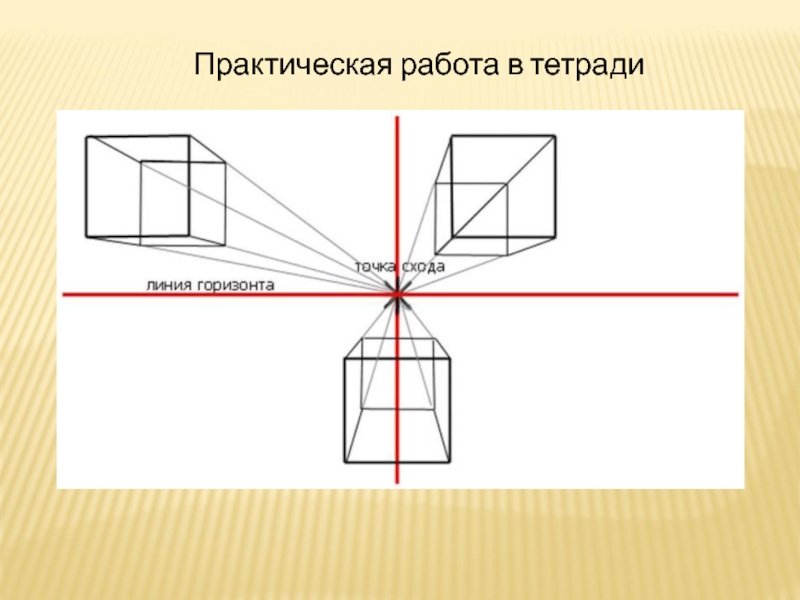 Практическая работа в тетради

точка схода

линия горизонта